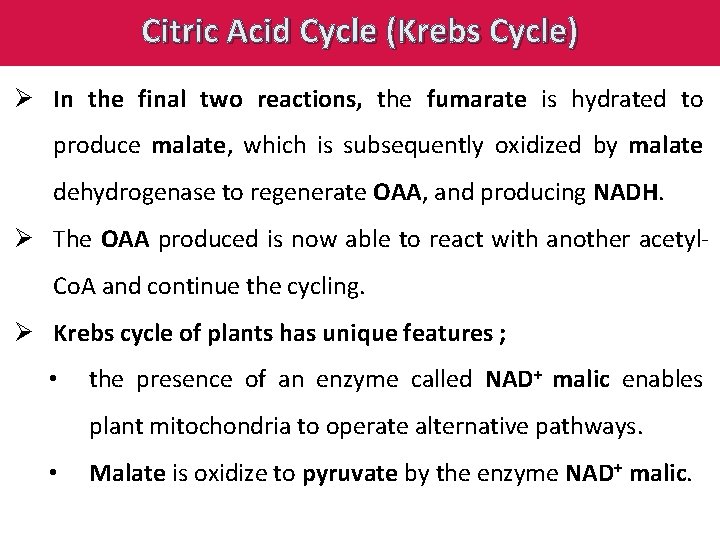 Citric Acid Cycle (Krebs Cycle)

➢ In the final two reactions, the fumarate is hydrated to produce malate, which is subsequently oxidized by malate dehydrogenase to regenerate OAA, and producing NADH.

➢ The OAA produced is now able to react with another acetyl-CoA and continue the cycling.

➢ Krebs cycle of plants has unique features ;

• the presence of an enzyme called $NAD^+$ malic enables plant mitochondria to operate alternative pathways.

• Malate is oxidize to pyruvate by the enzyme $NAD^+$ malic.